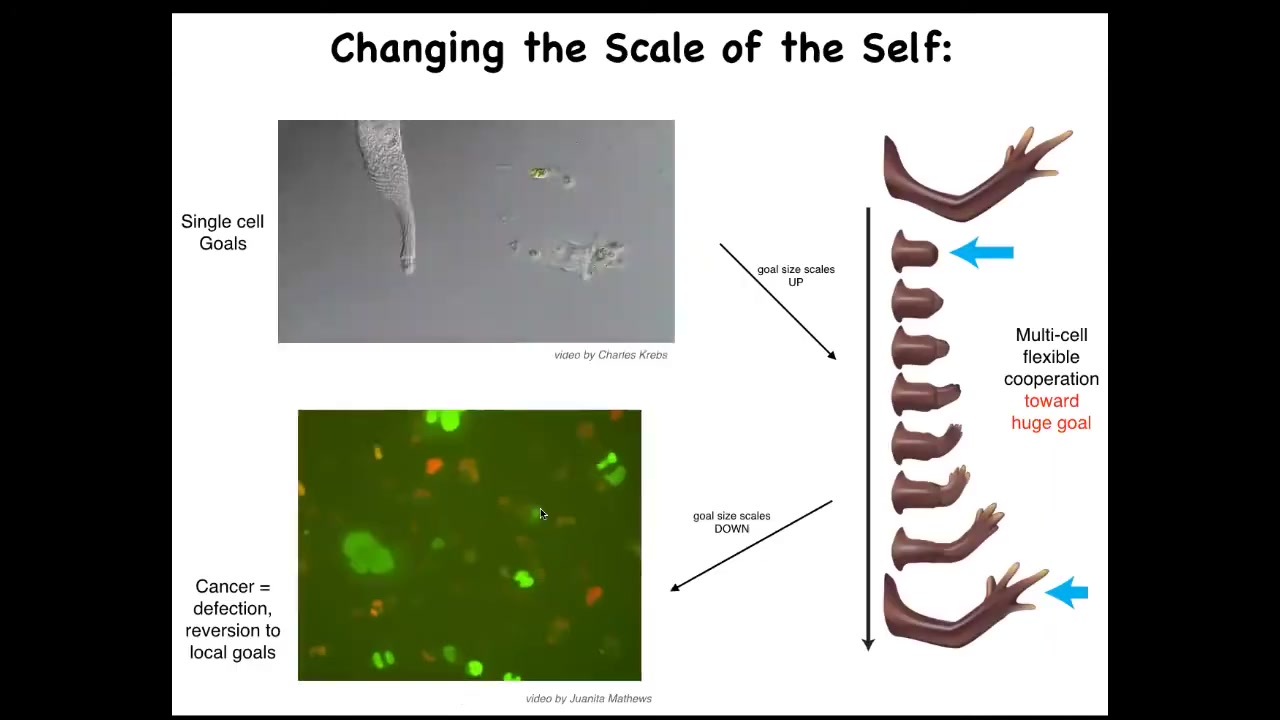 Changing the Scale of the Self:

Single cell Goals

video by Charles Krebs

goal size scales UP

Multi-cell flexible cooperation toward huge goal

goal size scales DOWN

Cancer = defection, reversion to local goals

video by Juanita Mathews